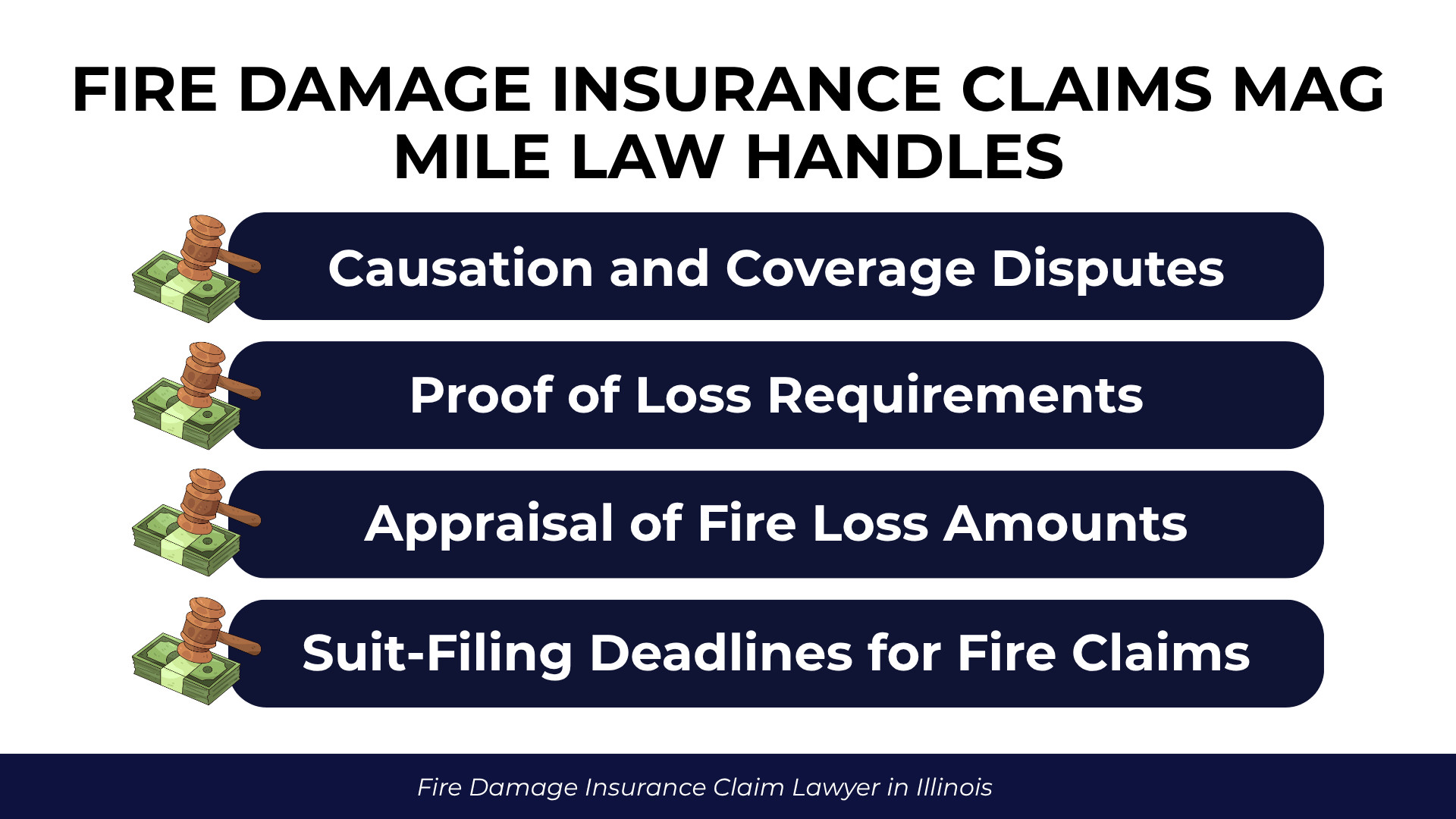 FIRE DAMAGE INSURANCE CLAIMS MAG MILE LAW HANDLES

Causation and Coverage Disputes

Proof of Loss Requirements

Appraisal of Fire Loss Amounts

Suit-Filing Deadlines for Fire Claims

Fire Damage Insurance Claim Lawyer in Illinois